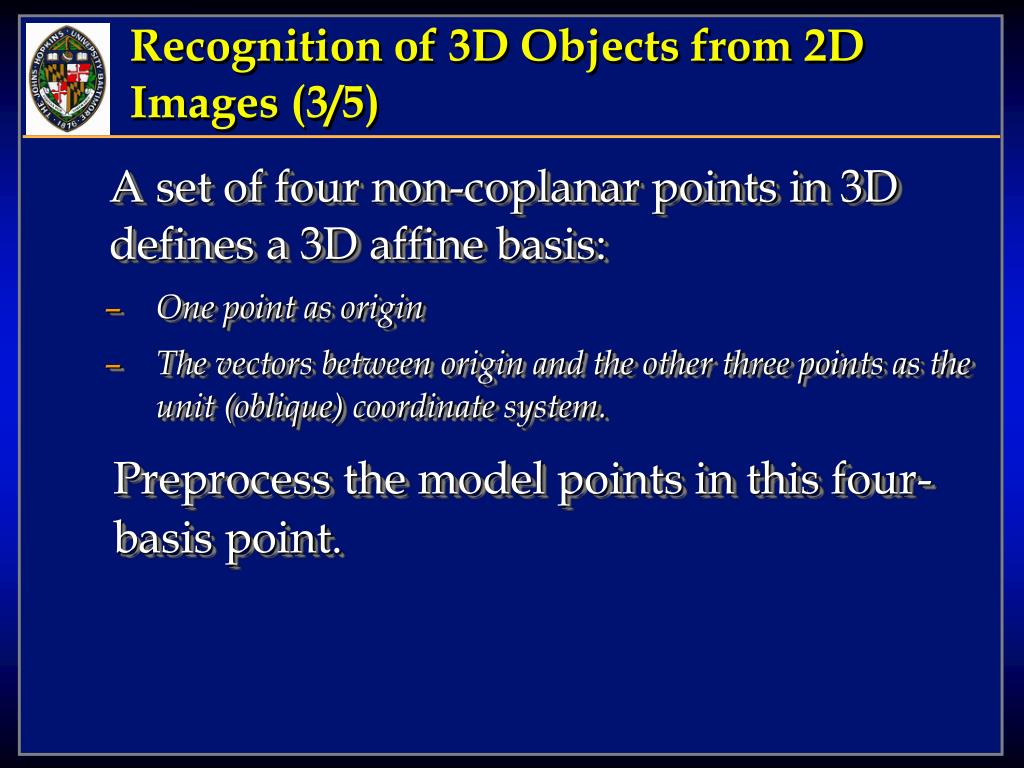 THE JOHNS HOPKINS UNIVERSITY BALTIMORE 1876

Recognition of 3D Objects from 2D Images (3/5)

A set of four non-coplanar points in 3D defines a 3D affine basis:

– One point as origin

– The vectors between origin and the other three points as the unit (oblique) coordinate system.

Preprocess the model points in this four-basis point.